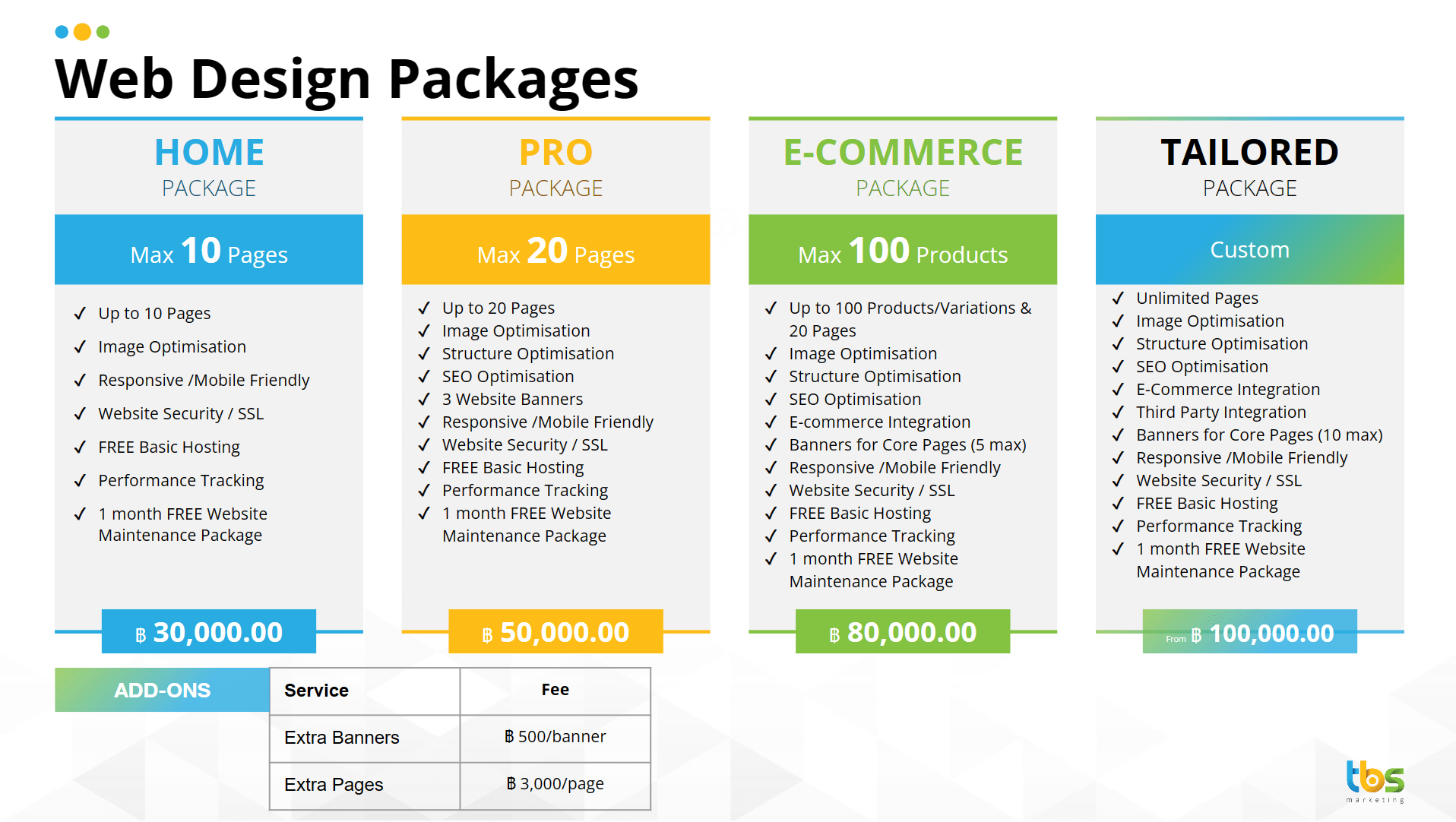 Web Design Packages

HOME
PACKAGE

Max 10 Pages

✓ Up to 10 Pages
✓ Image Optimisation
✓ Responsive /Mobile Friendly
✓ Website Security / SSL
✓ FREE Basic Hosting
✓ Performance Tracking
✓ 1 month FREE Website Maintenance Package

฿ 30,000.00

PRO
PACKAGE

Max 20 Pages

✓ Up to 20 Pages
✓ Image Optimisation
✓ Structure Optimisation
✓ SEO Optimisation
✓ 3 Website Banners
✓ Responsive /Mobile Friendly
✓ Website Security / SSL
✓ FREE Basic Hosting
✓ Performance Tracking
✓ 1 month FREE Website Maintenance Package

฿ 50,000.00

E-COMMERCE
PACKAGE

Max 100 Products

✓ Up to 100 Products/Variations & 20 Pages
✓ Image Optimisation
✓ Structure Optimisation
✓ SEO Optimisation
✓ E-commerce Integration
✓ Banners for Core Pages (5 max)
✓ Responsive /Mobile Friendly
✓ Website Security / SSL
✓ FREE Basic Hosting
✓ Performance Tracking
✓ 1 month FREE Website Maintenance Package

฿ 80,000.00

TAILORED
PACKAGE

Custom

✓ Unlimited Pages
✓ Image Optimisation
✓ Structure Optimisation
✓ SEO Optimisation
✓ E-Commerce Integration
✓ Third Party Integration
✓ Banners for Core Pages (10 max)
✓ Responsive /Mobile Friendly
✓ Website Security / SSL
✓ FREE Basic Hosting
✓ Performance Tracking
✓ 1 month FREE Website Maintenance Package

From ฿ 100,000.00

ADD-ONS

| Service | Fee |
|---|---|
| Extra Banners | ฿ 500/banner |
| Extra Pages | ฿ 3,000/page |

tbs marketing